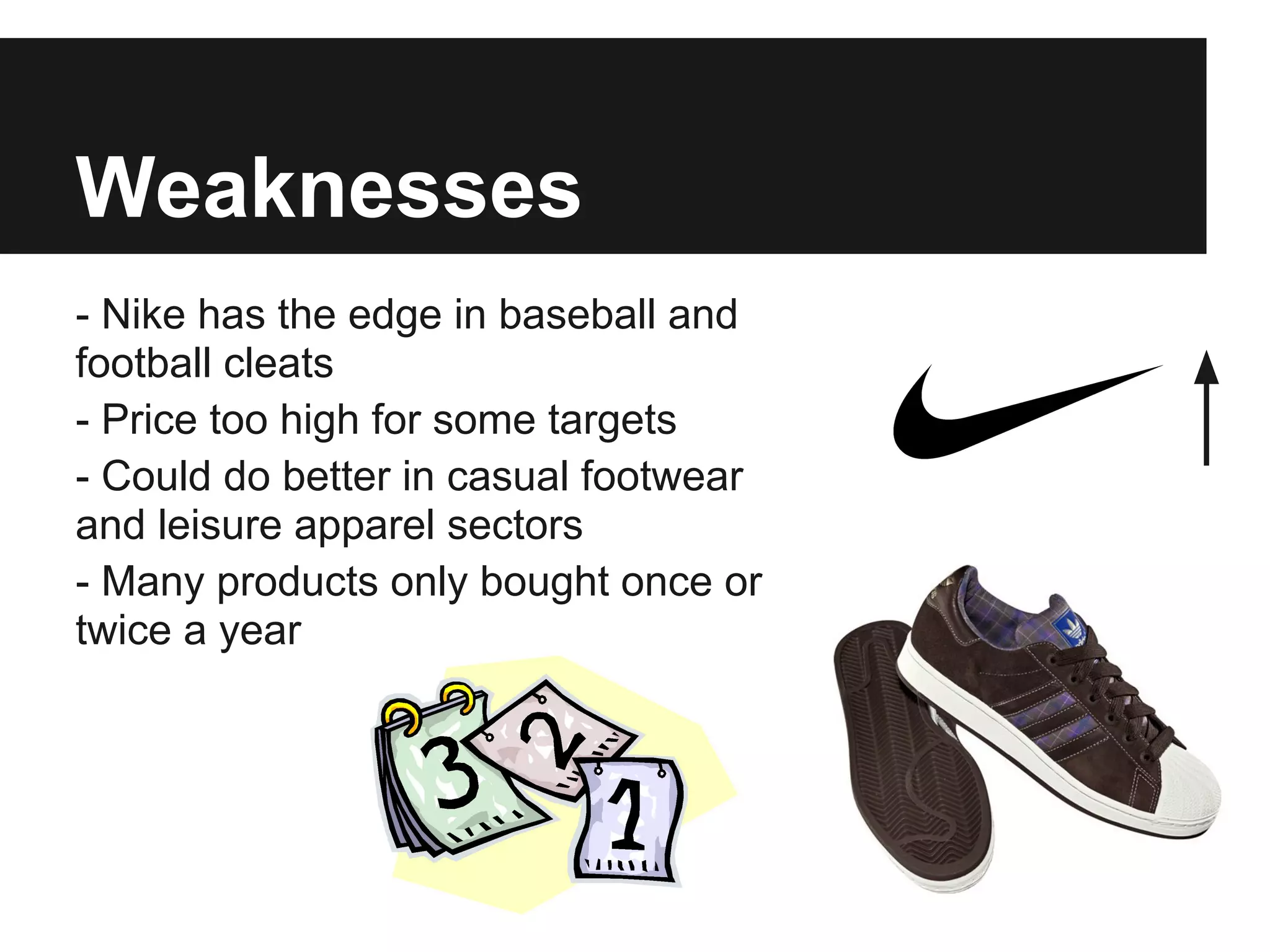 Weaknesses

- Nike has the edge in baseball and football cleats

- Price too high for some targets

- Could do better in casual footwear and leisure apparel sectors

- Many products only bought once or twice a year

3 2 1